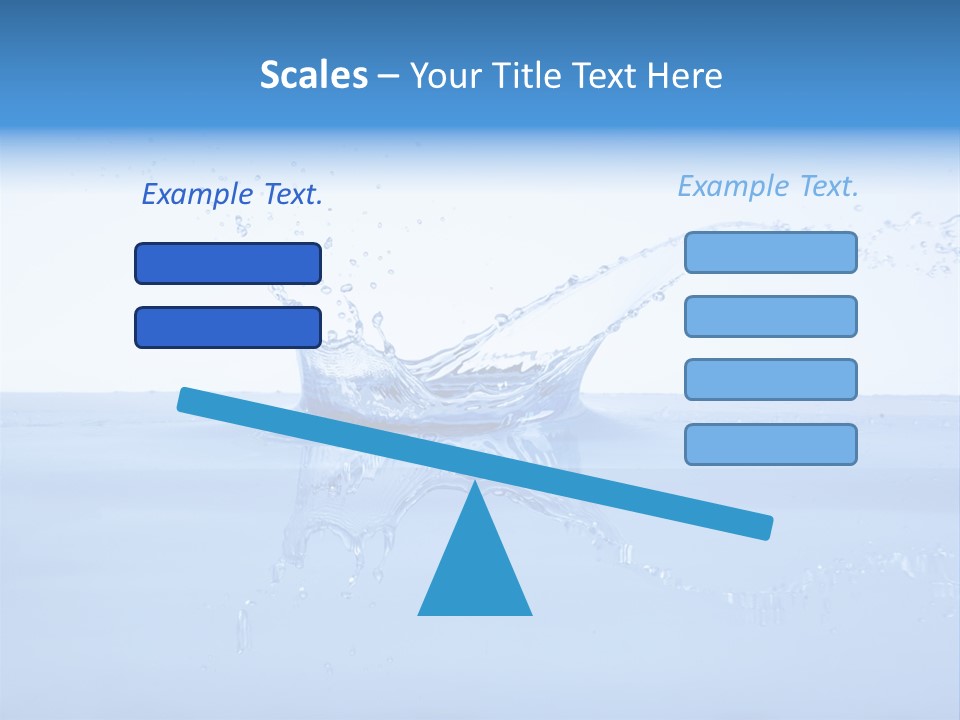 Scales – Your Title Text Here

Example Text.

Example Text.